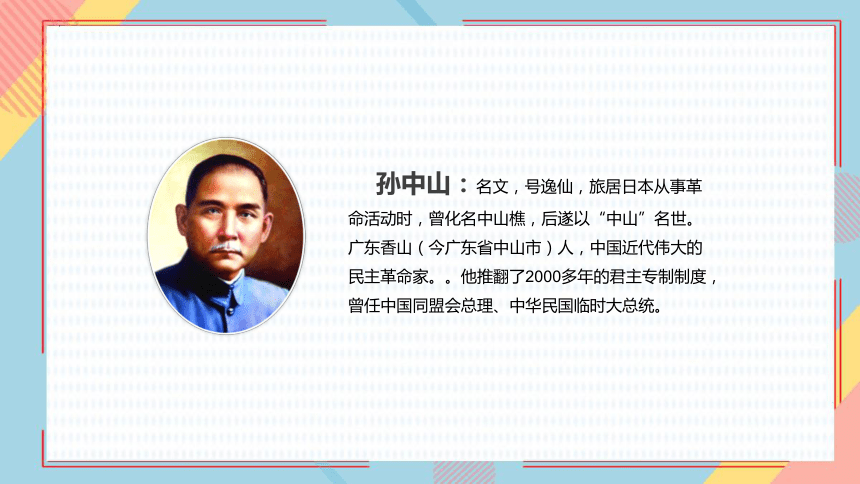 孙中山：名文，号逸仙，旅居日本从事革命活动时，曾化名中山樵，后遂以“中山”名世。广东香山（今广东省中山市）人，中国近代伟大的民主革命家。。他推翻了2000多年的君主专制制度，曾任中国同盟会总理、中华民国临时大总统。